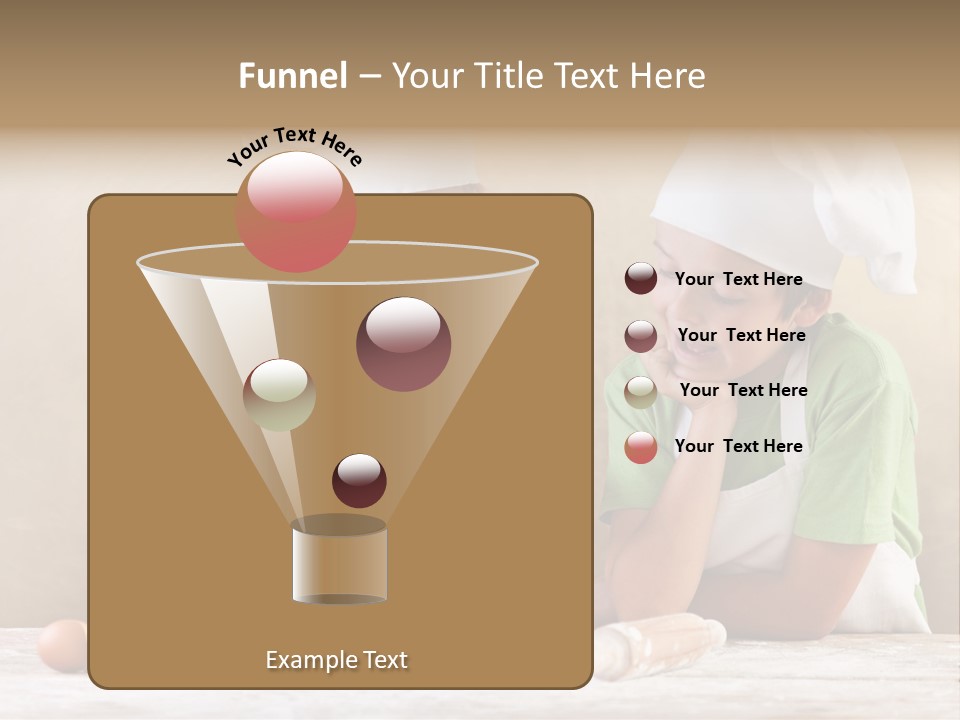 Funnel – Your Title Text Here

Your Text Here

Your Text Here

Your Text Here

Your Text Here

Your Text Here

Example Text